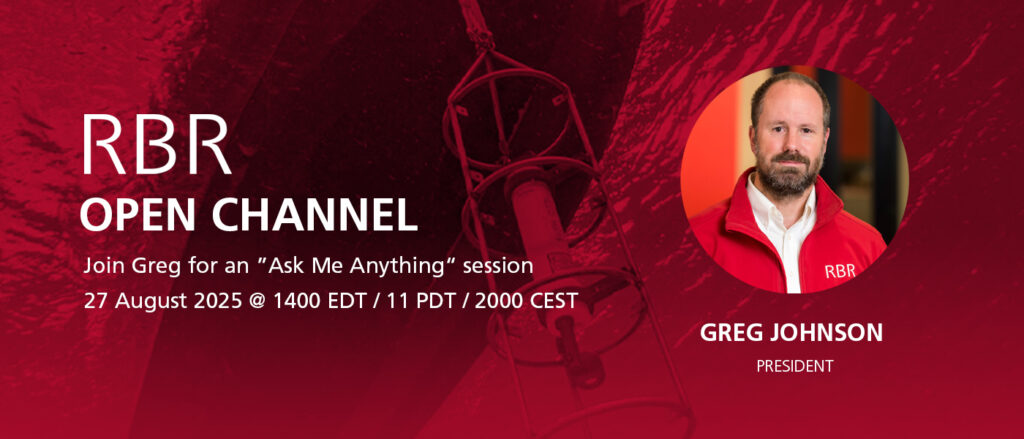 RBR
OPEN CHANNEL
Join Greg for an "Ask Me Anything" session
27 August 2025 @ 1400 EDT / 11 PDT / 2000 CEST

RBR

GREG JOHNSON
PRESIDENT